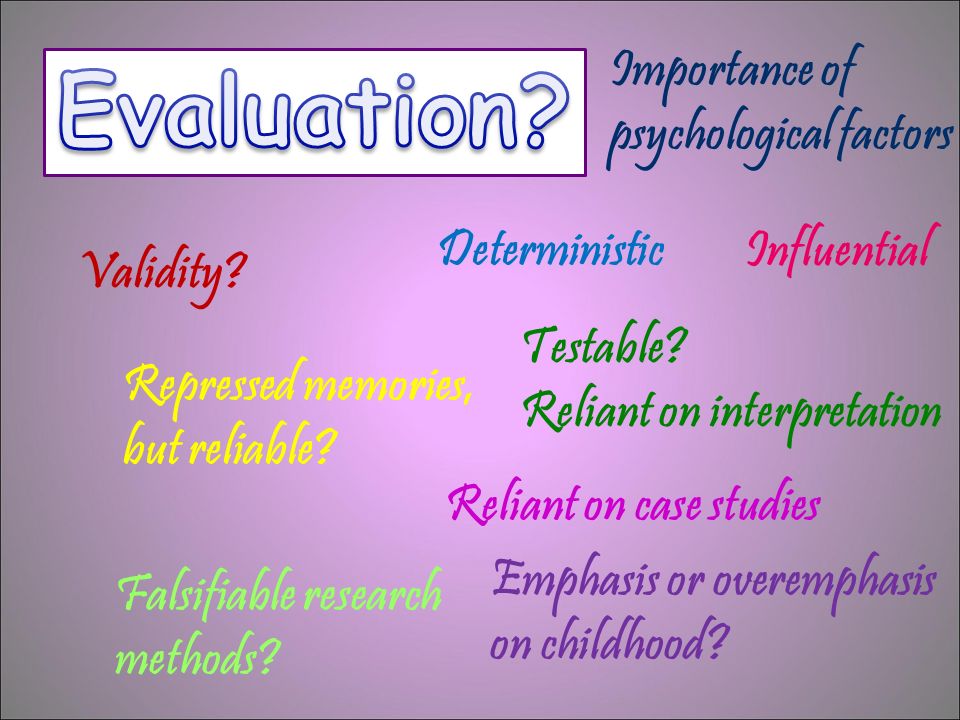 Evaluation?

Importance of psychological factors

Validity?

Deterministic

Influential

Testable?
Reliant on interpretation

Repressed memories, but reliable?

Reliant on case studies

Falsifiable research methods?

Emphasis or overemphasis on childhood?